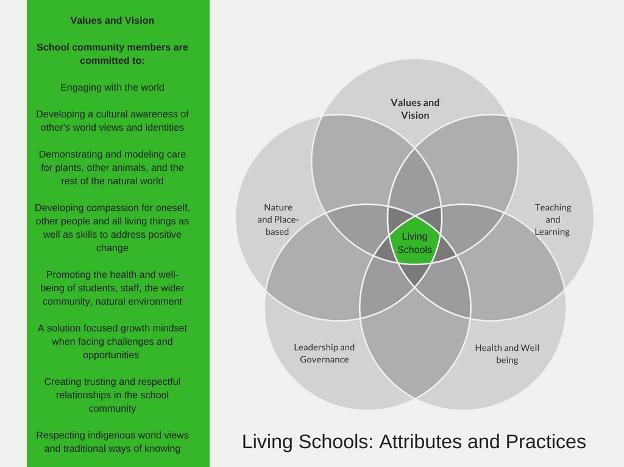 Values and Vision

School community members are committed to:

Engaging with the world

Developing a cultural awareness of other's world views and identities

Demonstrating and modeling care for plants, other animals, and the rest of the natural world

Developing compassion for oneself, other people and all living things as well as skills to address positive change

Promoting the health and well-being of students, staff, the wider community, natural environment

A solution focused growth mindset when facing challenges and opportunities

Creating trusting and respectful relationships in the school community

Respecting indigenous world views and traditional ways of knowing

Values and Vision

Nature and Place-based

Teaching and Learning

Living Schools

Leadership and Governance

Health and Well being

Living Schools: Attributes and Practices